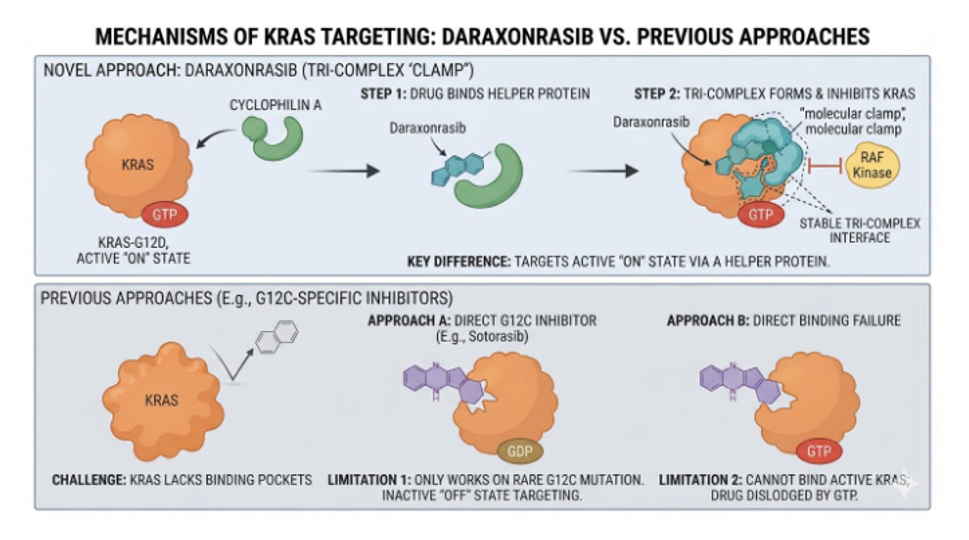 MECHANISMS OF KRAS TARGETING: DARAXONRASIB VS. PREVIOUS APPROACHES

NOVEL APPROACH: DARAXONRASIB (TRI-COMPLEX "CLAMP")

CYCLOPHILIN A

KRAS

GTP

KRAS-G12D, ACTIVE "ON" STATE

STEP 1: DRUG BINDS HELPER PROTEIN

Daraxonrasib

STEP 2: TRI-COMPLEX FORMS & INHIBITS KRAS

Daraxonrasib

"molecular clamp", molecular clamp

RAF Kinase

GTP

STABLE TRI-COMPLEX INTERFACE

KEY DIFFERENCE: TARGETS ACTIVE "ON" STATE VIA A HELPER PROTEIN.

PREVIOUS APPROACHES (E.g., G12C-SPECIFIC INHIBITORS)

KRAS

CHALLENGE: KRAS LACKS BINDING POCKETS

APPROACH A: DIRECT G12C INHIBITOR (E.g., Sotorasib)

GDP

LIMITATION 1: ONLY WORKS ON RARE G12C MUTATION. INACTIVE "OFF" STATE TARGETING.

APPROACH B: DIRECT BINDING FAILURE

GTP

LIMITATION 2: CANNOT BIND ACTIVE KRAS; DRUG DISLODGED BY GTP.